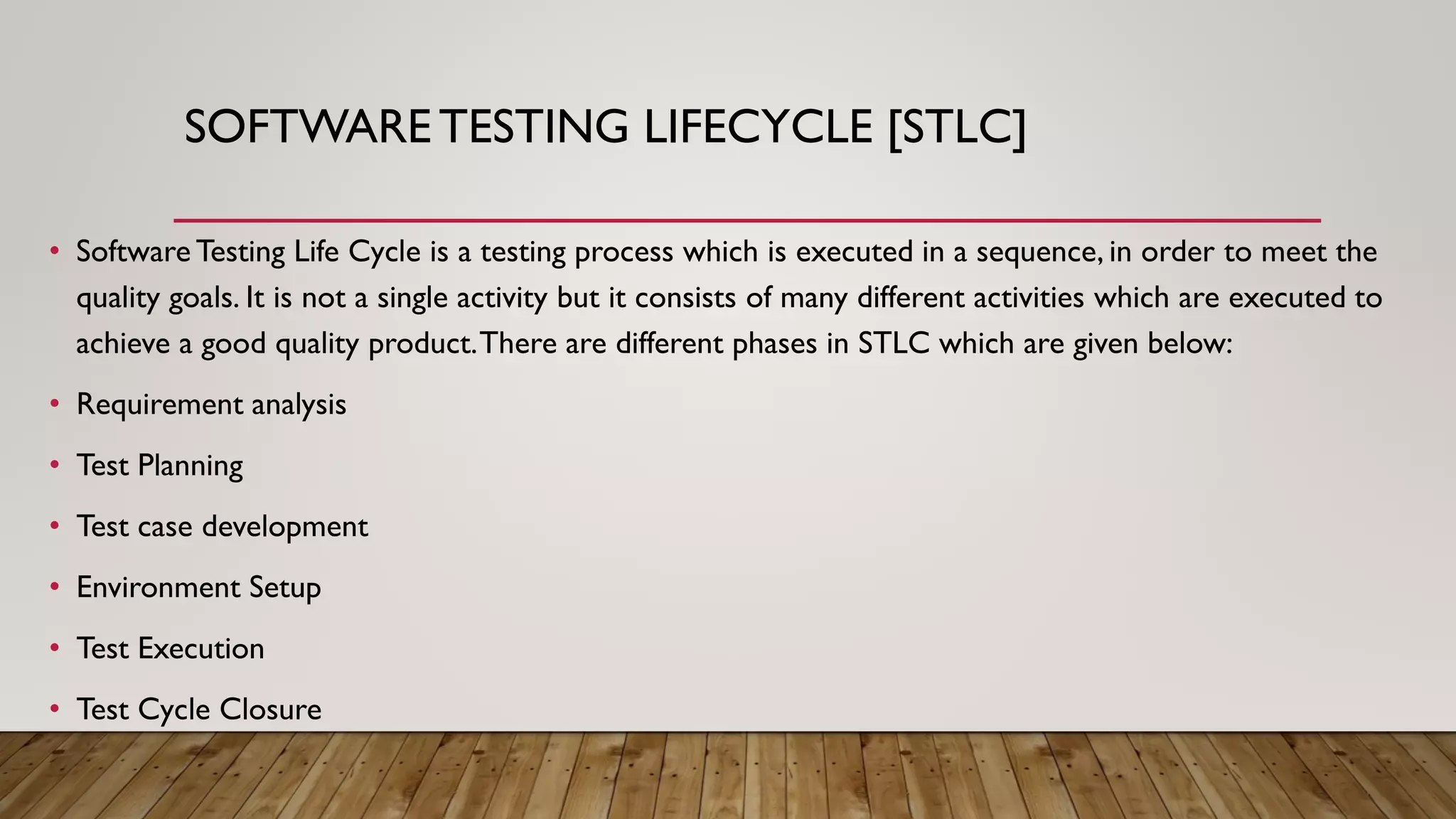 SOFTWARE TESTING LIFECYCLE [STLC]

• Software Testing Life Cycle is a testing process which is executed in a sequence, in order to meet the quality goals. It is not a single activity but it consists of many different activities which are executed to achieve a good quality product. There are different phases in STLC which are given below:

• Requirement analysis

• Test Planning

• Test case development

• Environment Setup

• Test Execution

• Test Cycle Closure